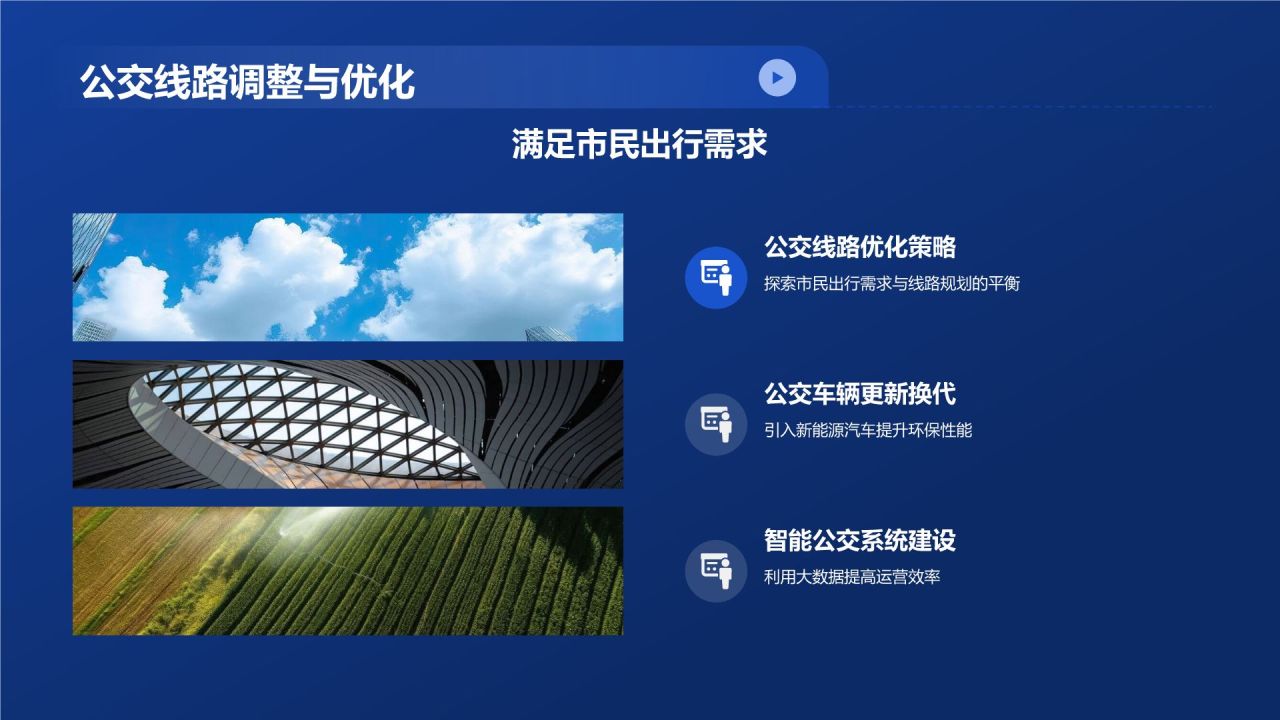 公交线路调整与优化

满足市民出行需求

公交线路优化策略

探索市民出行需求与线路规划的平衡

公交车辆更新换代

引入新能源汽车提升环保性能

智能公交系统建设

利用大数据提高运营效率